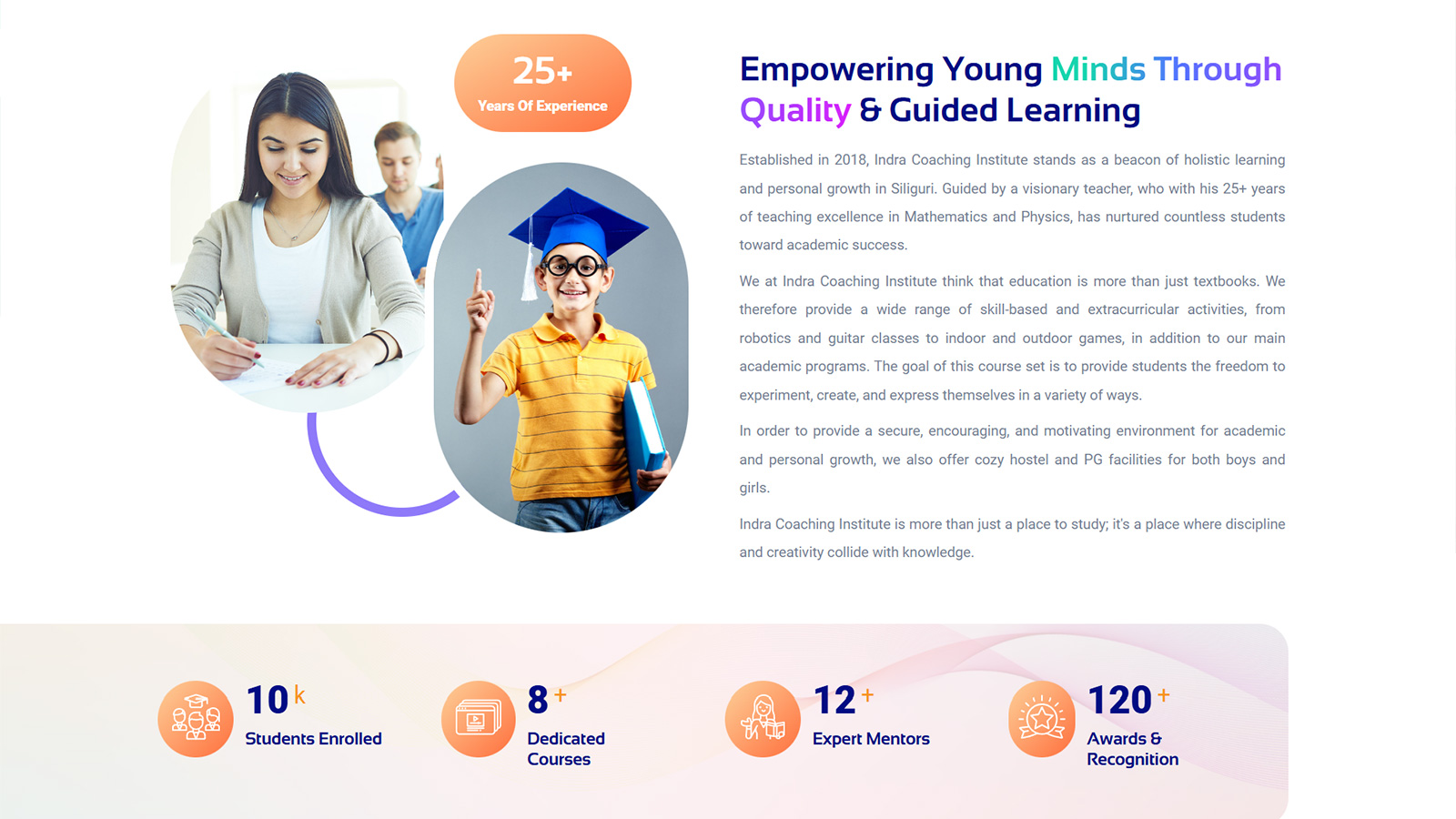 25+
Years Of Experience

Empowering Young Minds Through Quality & Guided Learning

Established in 2018, Indra Coaching Institute stands as a beacon of holistic learning and personal growth in Siliguri. Guided by a visionary teacher, who with his 25+ years of teaching excellence in Mathematics and Physics, has nurtured countless students toward academic success.

We at Indra Coaching Institute think that education is more than just textbooks. We therefore provide a wide range of skill-based and extracurricular activities, from robotics and guitar classes to indoor and outdoor games, in addition to our main academic programs. The goal of this course set is to provide students the freedom to experiment, create, and express themselves in a variety of ways.

In order to provide a secure, encouraging, and motivating environment for academic and personal growth, we also offer cozy hostel and PG facilities for both boys and girls.

Indra Coaching Institute is more than just a place to study; it's a place where discipline and creativity collide with knowledge.

10k
Students Enrolled

8+
Dedicated Courses

12+
Expert Mentors

120+
Awards & Recognition